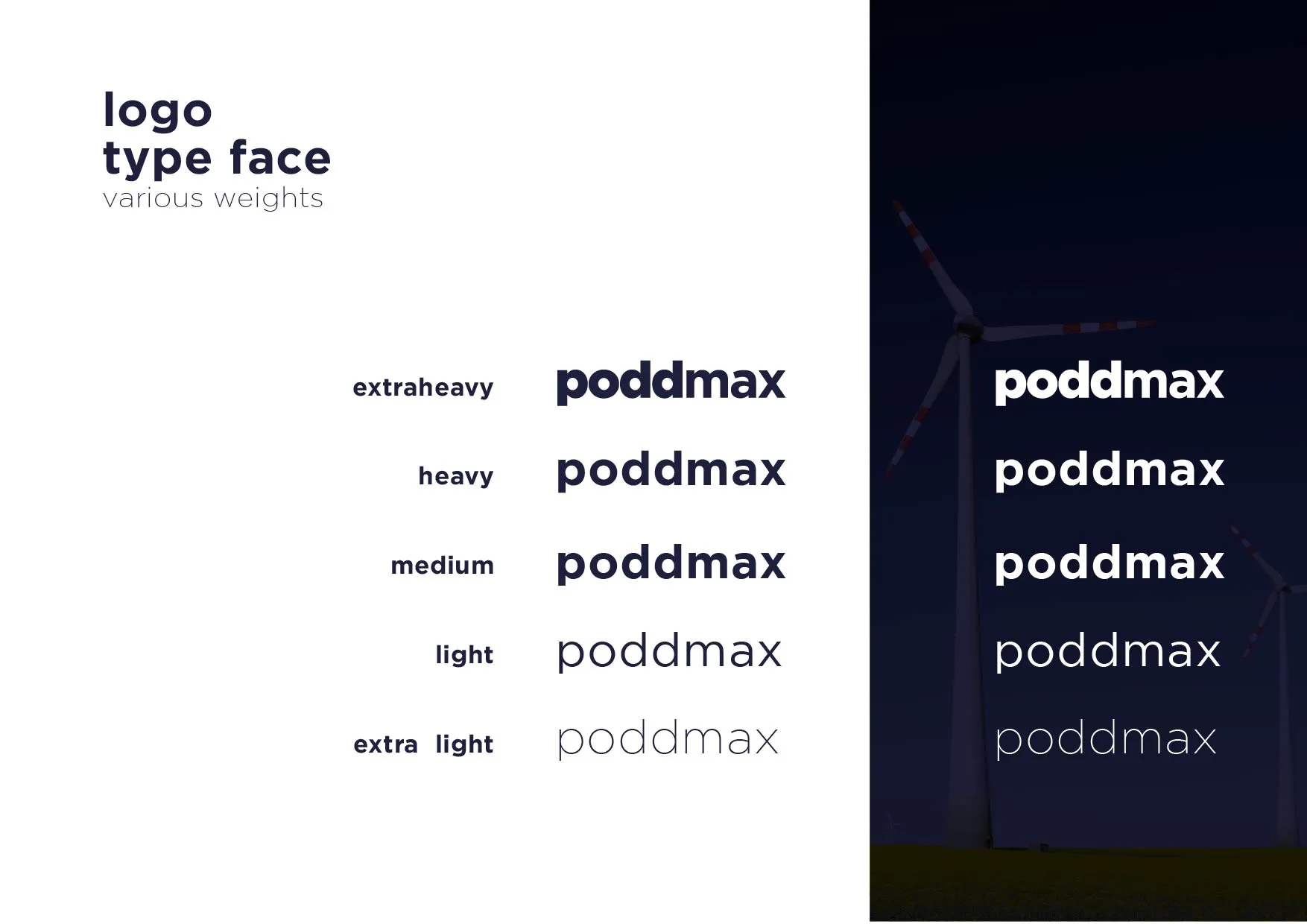 logo
type face
various weights

extraheavy poddmax

heavy poddmax

medium poddmax

light poddmax

extra light poddmax

poddmax

poddmax

poddmax

poddmax

poddmax